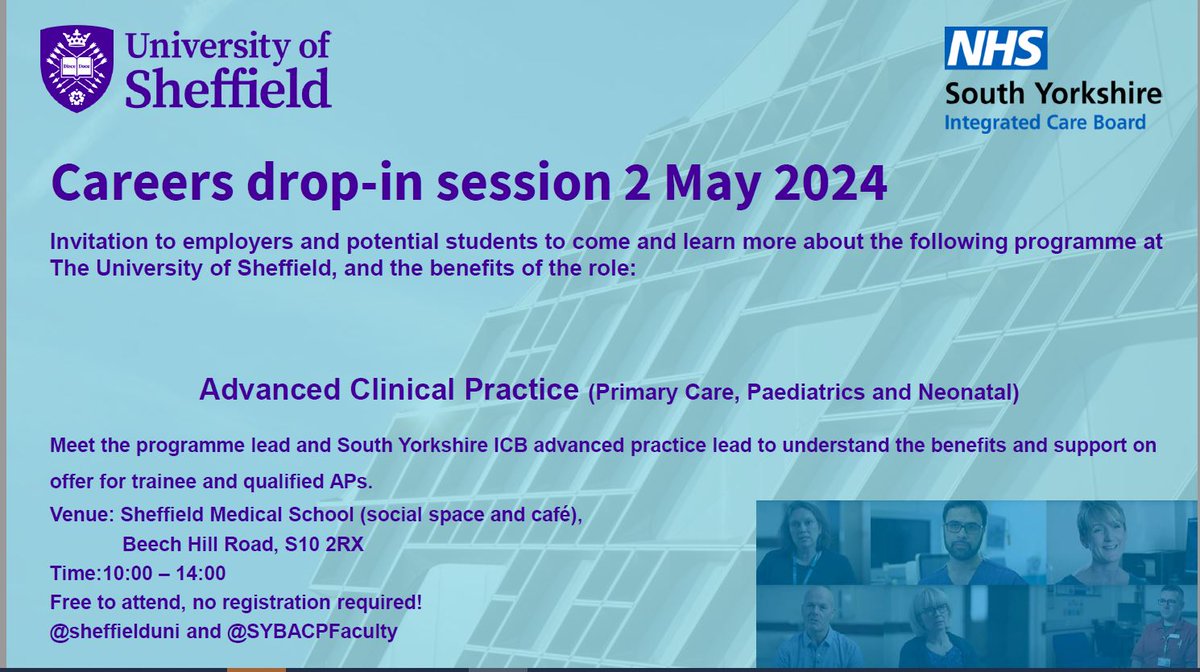 University of Sheffield

NHS
South Yorkshire
Integrated Care Board

Careers drop-in session 2 May 2024

Invitation to employers and potential students to come and learn more about the following programme at The University of Sheffield, and the benefits of the role:

Advanced Clinical Practice (Primary Care, Paediatrics and Neonatal)

Meet the programme lead and South Yorkshire ICB advanced practice lead to understand the benefits and support on offer for trainee and qualified APs.

Venue: Sheffield Medical School (social space and café),
Beech Hill Road, S10 2RX
Time:10:00 – 14:00
Free to attend, no registration required!
@sheffielduni and @SYBACPFaculty